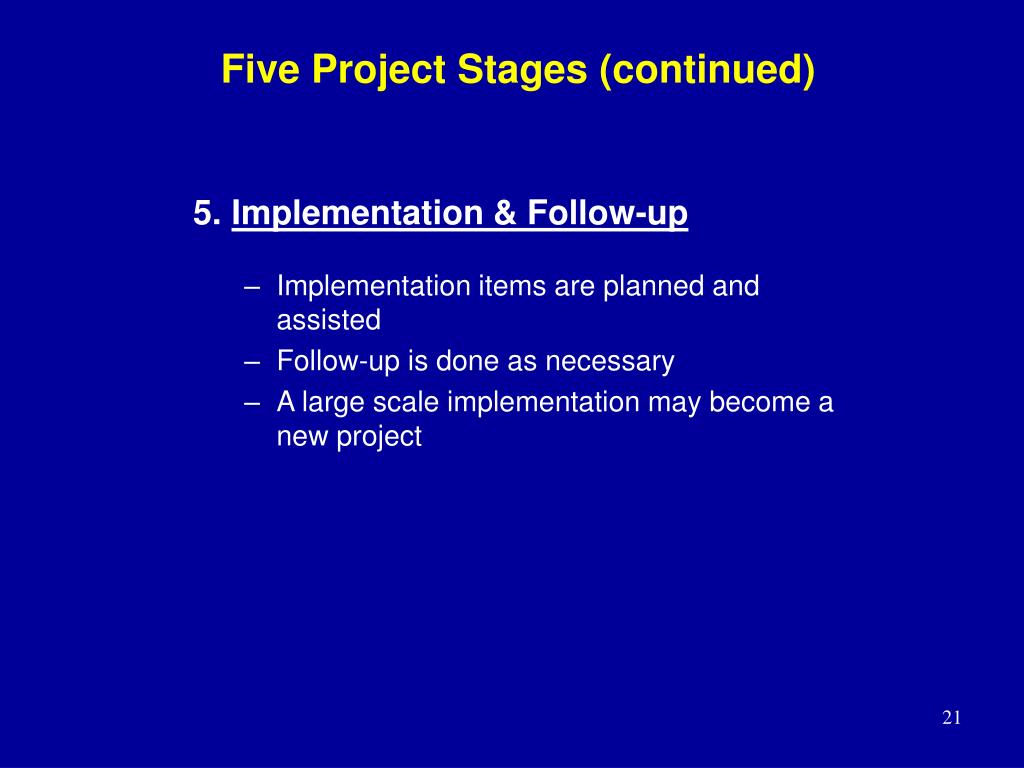 Five Project Stages (continued)

5. Implementation & Follow-up

– Implementation items are planned and assisted
– Follow-up is done as necessary
– A large scale implementation may become a new project

21